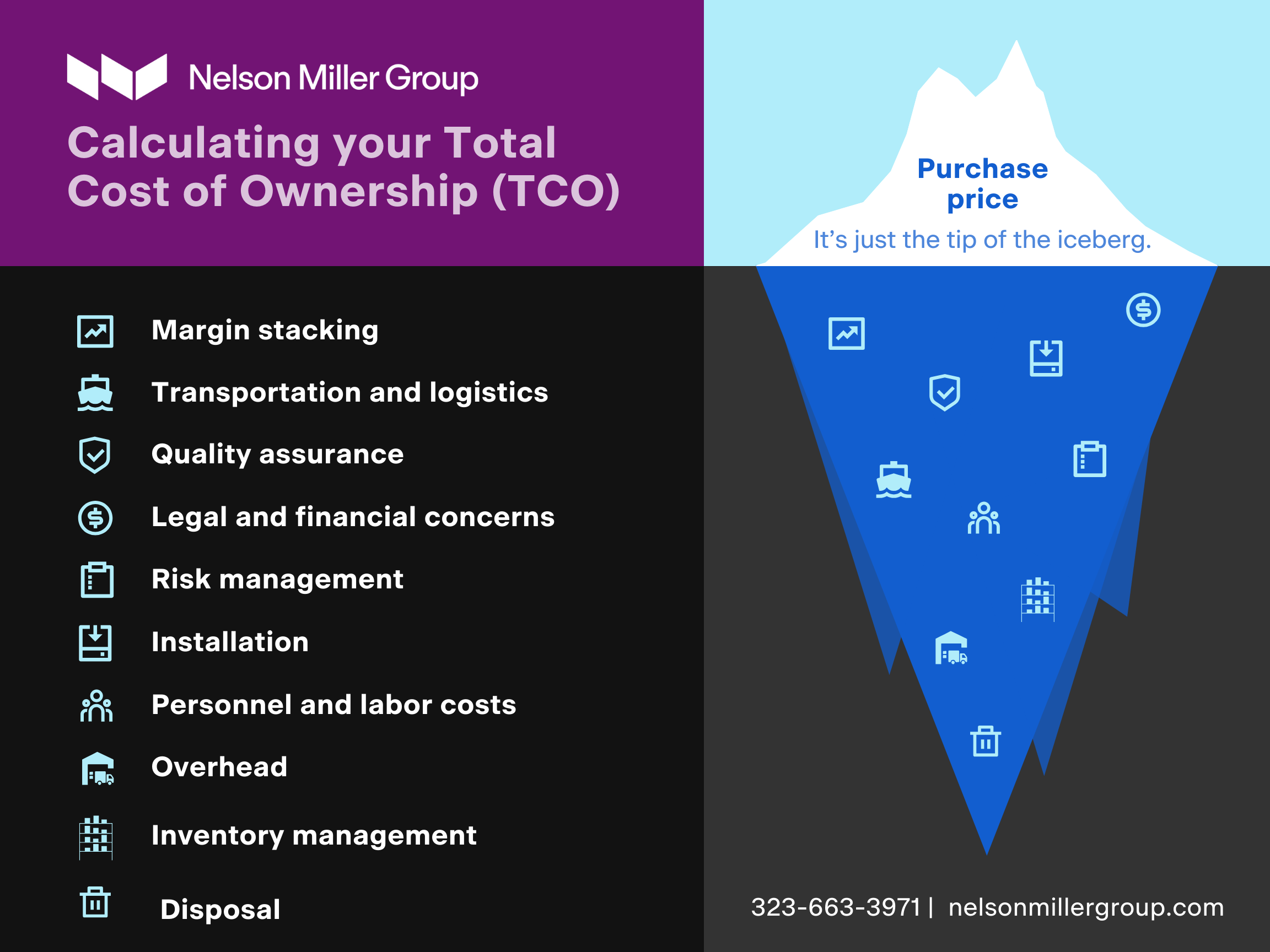 Nelson Miller Group

Calculating your Total Cost of Ownership (TCO)

Margin stacking

Transportation and logistics

Quality assurance

Legal and financial concerns

Risk management

Installation

Personnel and labor costs

Overhead

Inventory management

Disposal

Purchase price

It's just the tip of the iceberg.

323-663-3971 | nelsonmillergroup.com